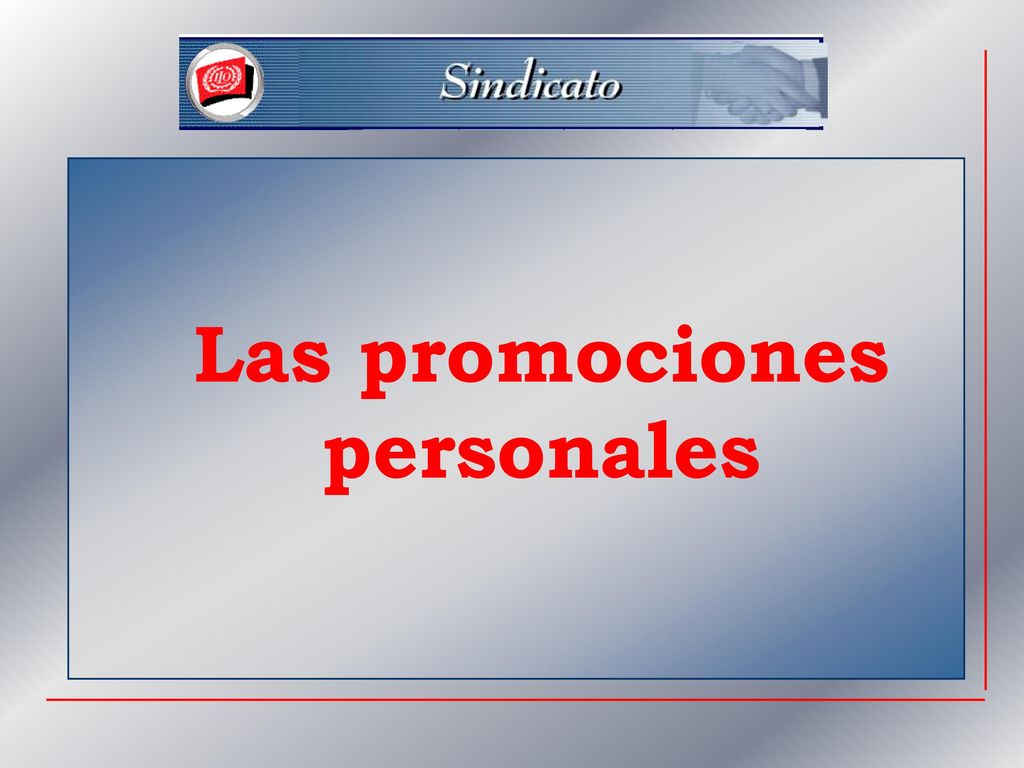 ILO

Sindicato

Las promociones personales